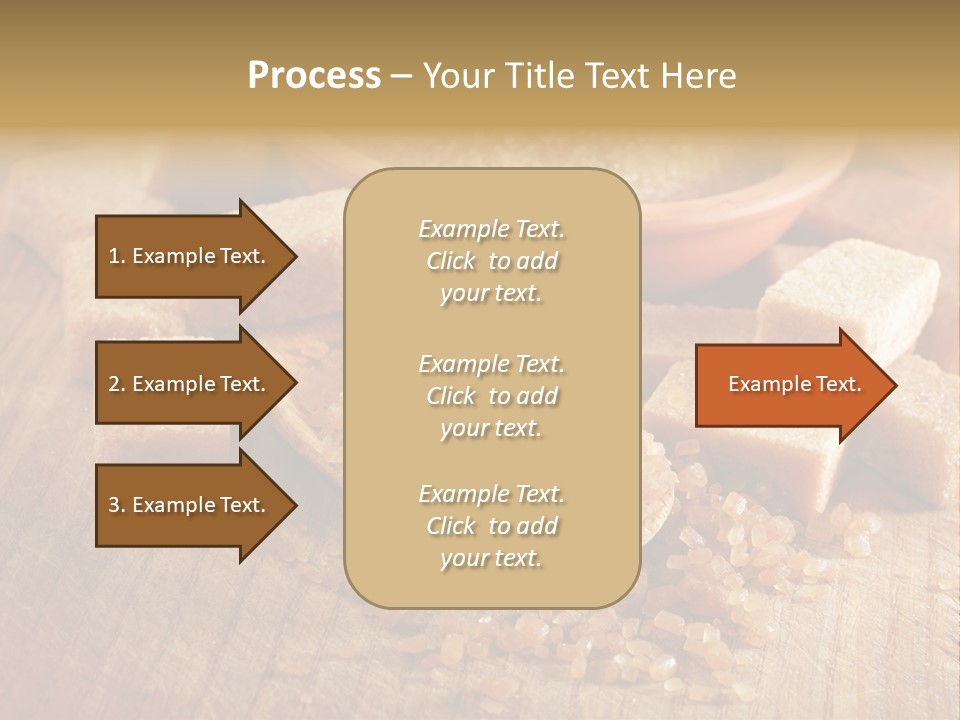 Process – Your Title Text Here

1. Example Text.

2. Example Text.

3. Example Text.

Example Text. Click to add your text.

Example Text. Click to add your text.

Example Text. Click to add your text.

Example Text.